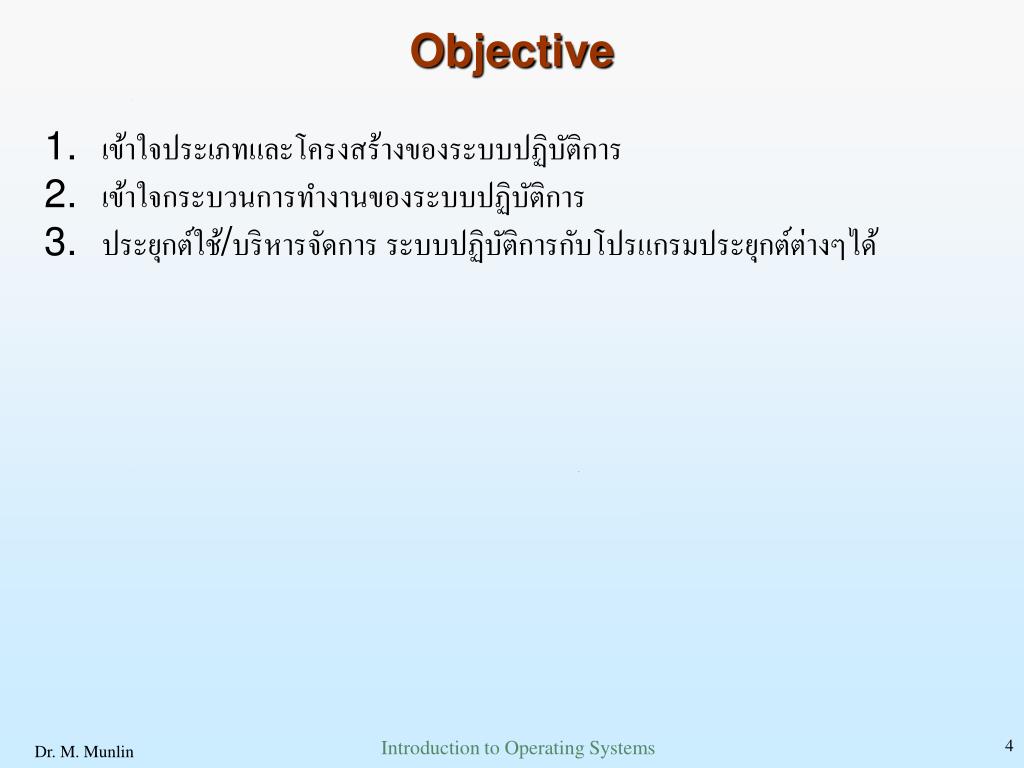 Objective

1. เข้าใจประเภทและโครงสร้างของระบบปฏิบัติการ
2. เข้าใจกระบวนการทำงานของระบบปฏิบัติการ
3. ประยุกต์ใช้/บริหารจัดการ ระบบปฏิบัติการกับโปรแกรมประยุกต์ต่างๆได้

Dr. M. Munlin

Introduction to Operating Systems

4